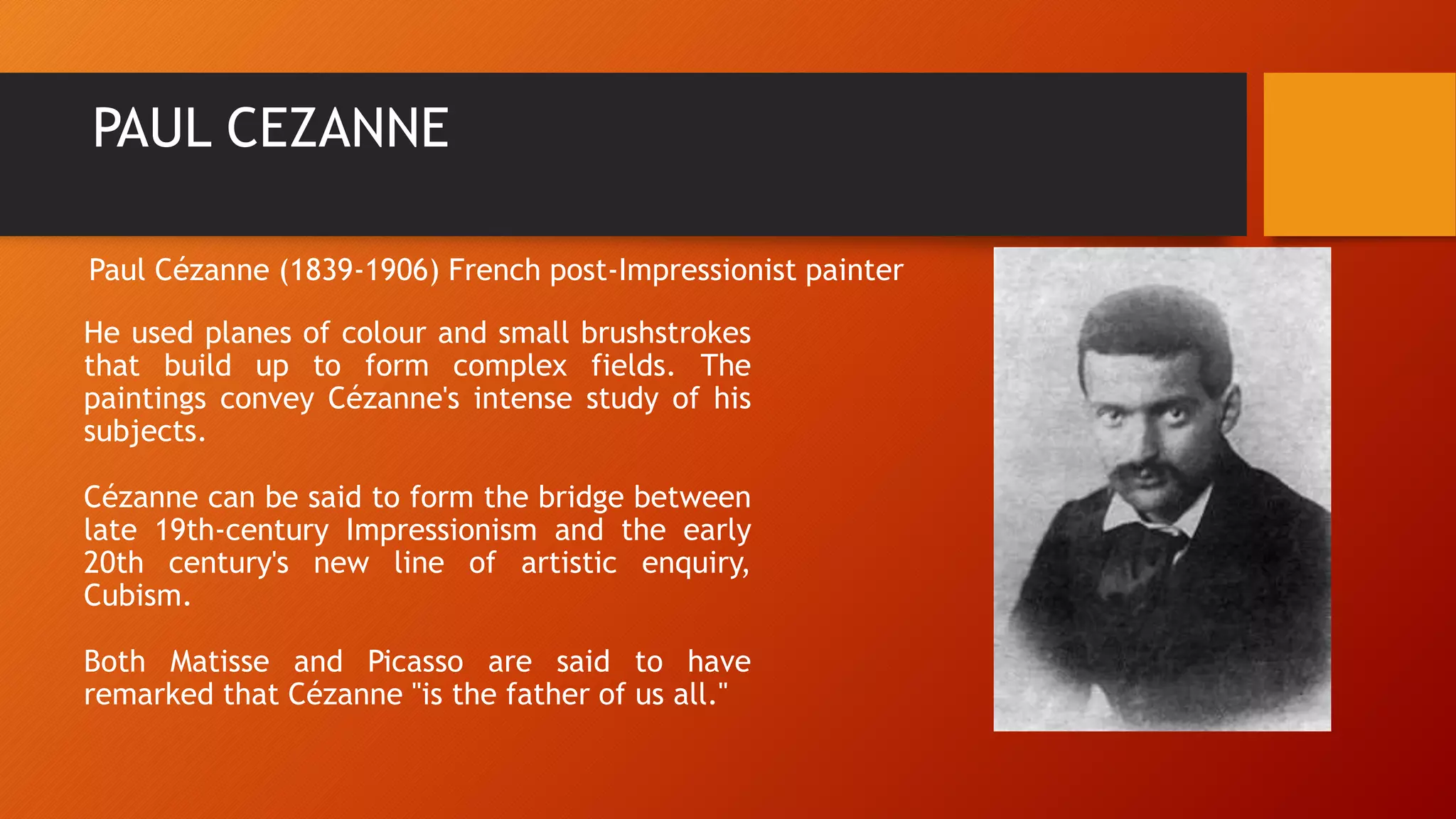 PAUL CEZANNE

Paul Cézanne (1839-1906) French post-Impressionist painter

He used planes of colour and small brushstrokes that build up to form complex fields. The paintings convey Cézanne's intense study of his subjects.

Cézanne can be said to form the bridge between late 19th-century Impressionism and the early 20th century's new line of artistic enquiry, Cubism.

Both Matisse and Picasso are said to have remarked that Cézanne "is the father of us all."